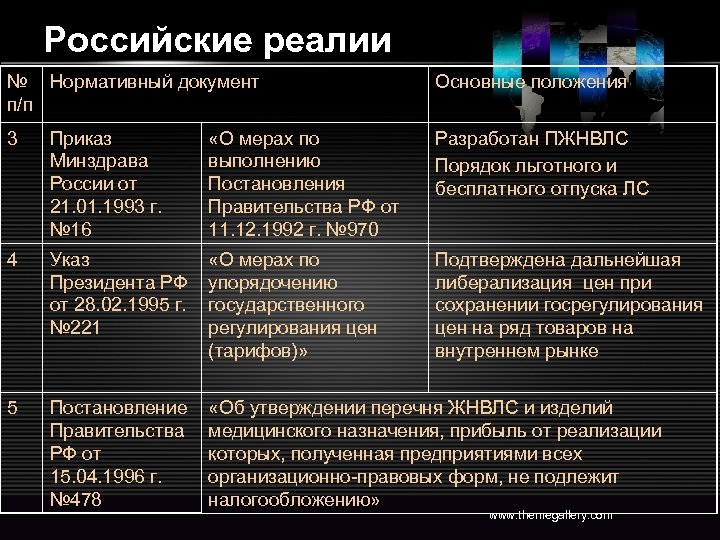 Российские реалии

| № п/п | Нормативный документ | | Основные положения |
|---|---|---|---|
| 3 | Приказ Минздрава России от 21.01.1993 г. №16 | «О мерах по выполнению Постановления Правительства РФ от 11.12.1992 г. №970 | Разработан ПЖНВЛС Порядок льготного и бесплатного отпуска ЛС |
| 4 | Указ Президента РФ от 28.02.1995 г. №221 | «О мерах по упорядочению государственного регулирования цен (тарифов)» | Подтверждена дальнейшая либерализация цен при сохранении госрегулирования цен на ряд товаров на внутреннем рынке |
| 5 | Постановление Правительства РФ от 15.04.1996 г. №478 | «Об утверждении перечня ЖНВЛС и изделий медицинского назначения, прибыль от реализации которых, полученная предприятиями всех организационно-правовых форм, не подлежит налогообложению» | |

www.themegallery.com